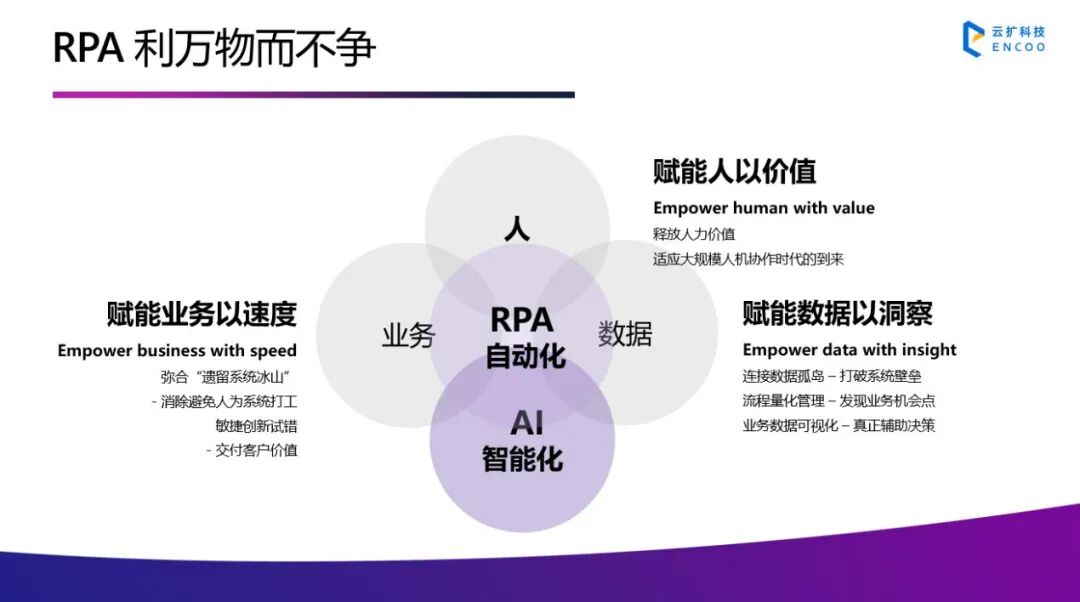 RPA 利万物而不争

云扩科技
ENCOO

人

业务

RPA
自动化

数据

AI
智能化

赋能人以价值
Empower human with value
释放人力价值
适应大规模人机协作时代的到来

赋能业务以速度
Empower business with speed
弥合“遗留系统冰山”
- 消除避免人为系统打工
敏捷创新试错
- 交付客户价值

赋能数据以洞察
Empower data with insight
连接数据孤岛 – 打破系统壁垒
流程量化管理 – 发现业务机会点
业务数据可视化 – 真正辅助决策